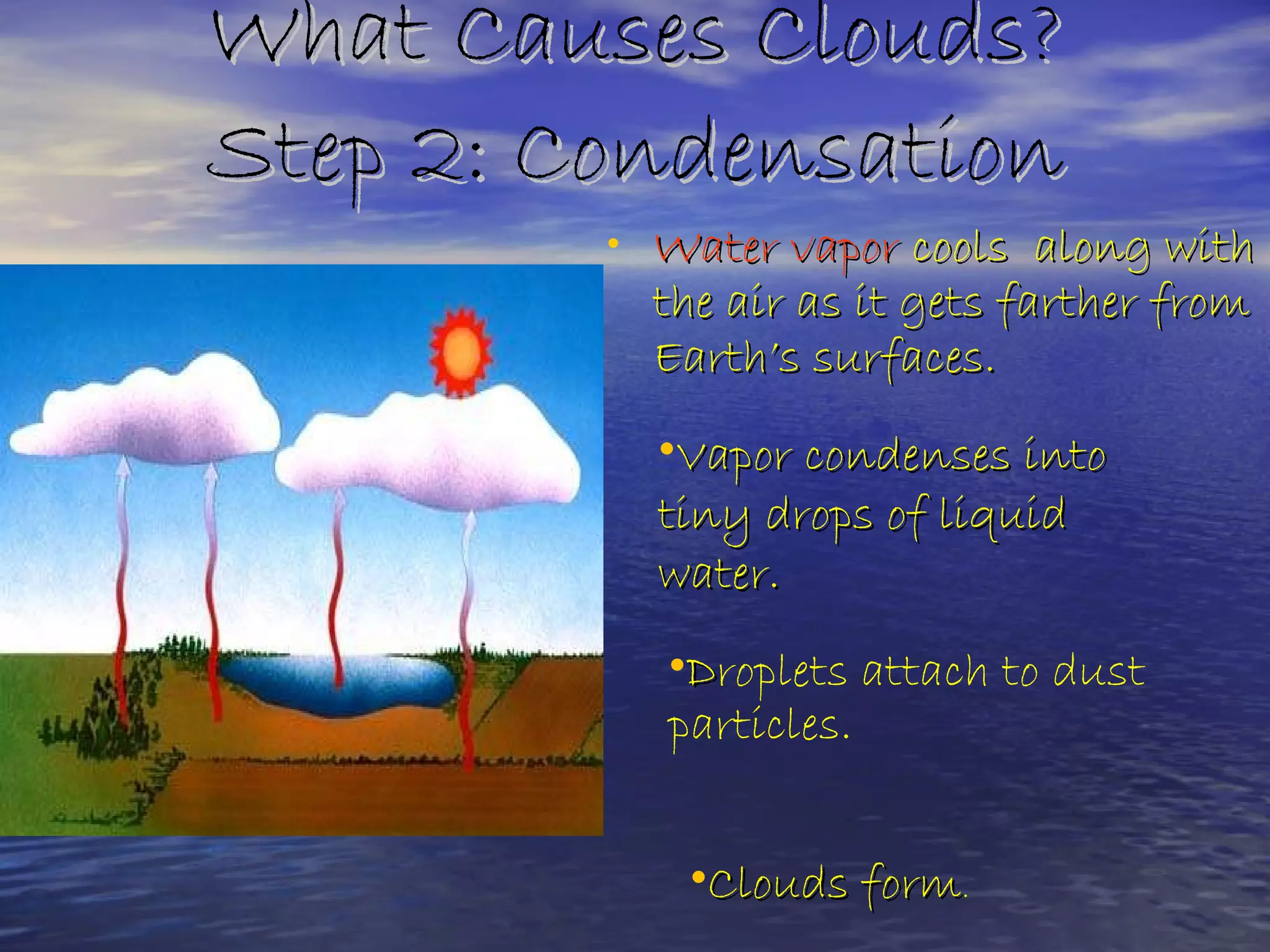 What Causes Clouds?
Step 2: Condensation

• Water vapor cools along with the air as it gets farther from Earth's surfaces.

•Vapor condenses into tiny drops of liquid water.

•Droplets attach to dust particles.

•Clouds form.